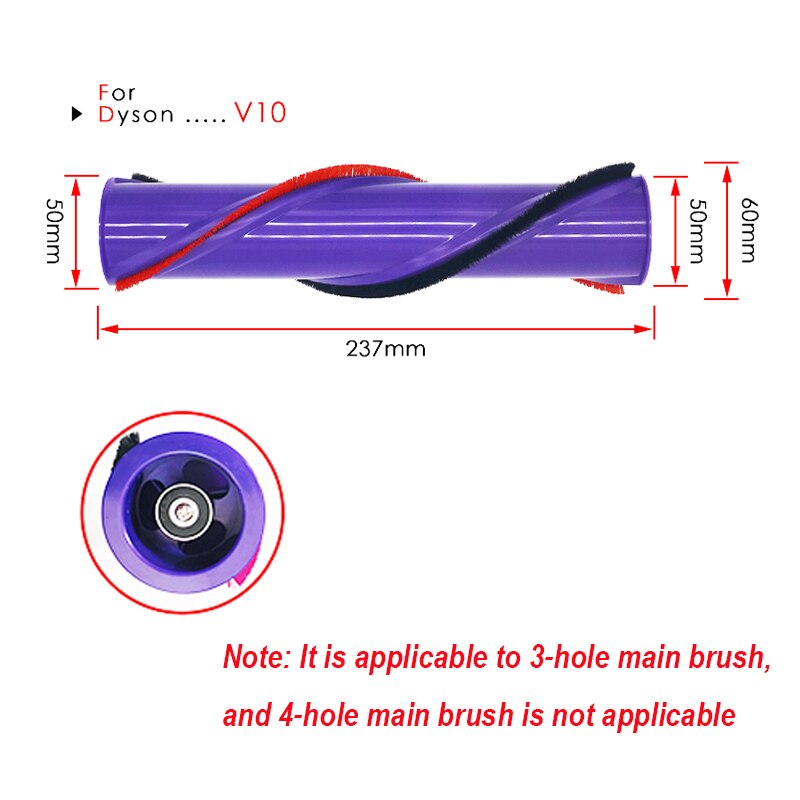 For
Dyson ..... V10

50mm

50mm

60mm

237mm

Note: It is applicable to 3-hole main brush, and 4-hole main brush is not applicable